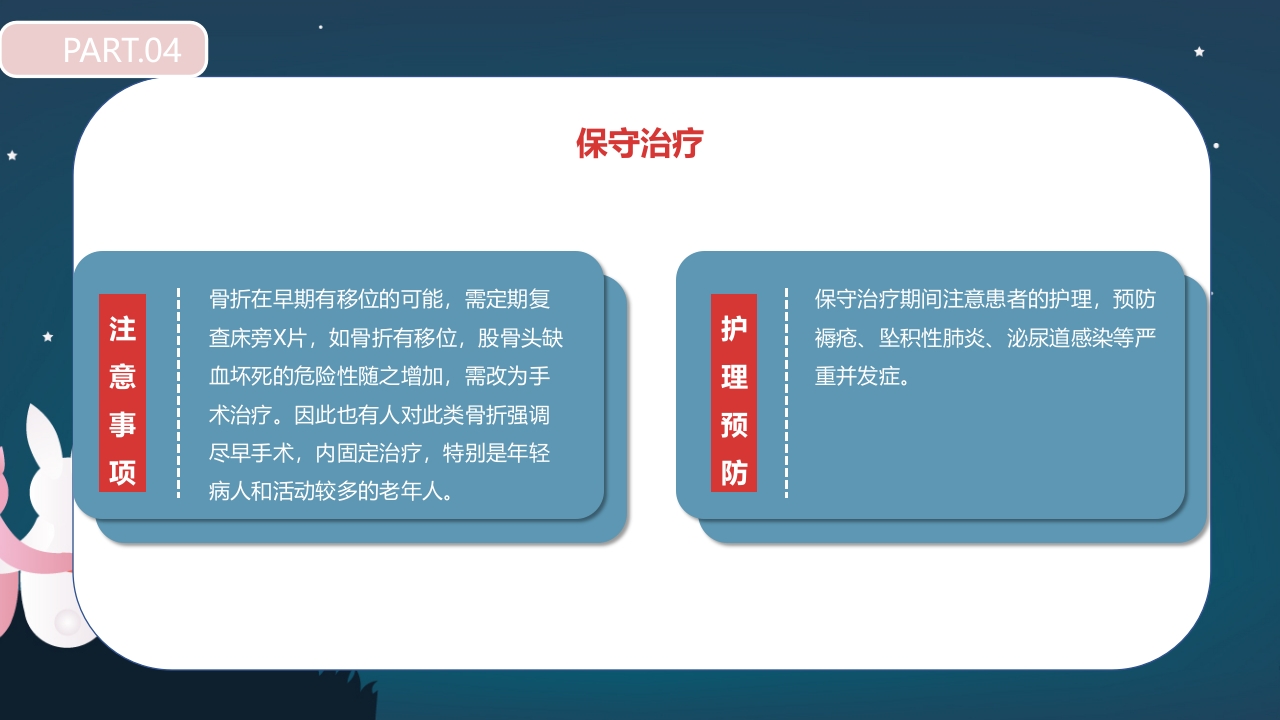 PART.04

保守治疗

注意事项

骨折在早期有移位的可能，需定期复查床旁X片，如骨折有移位，股骨头缺血坏死的危险性随之增加，需改为手术治疗。因此也有人对此类骨折强调尽早手术，内固定治疗，特别是年轻病人和活动较多的老年人。

护理预防

保守治疗期间注意患者的护理，预防褥疮、坠积性肺炎、泌尿道感染等严重并发症。